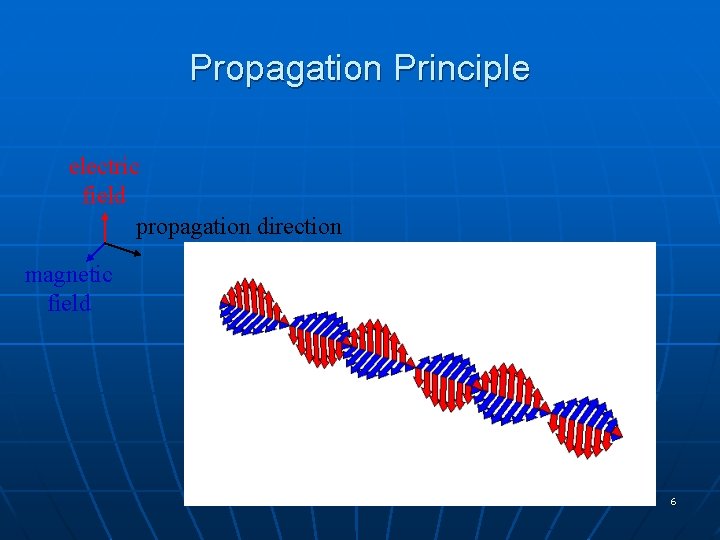 Propagation Principle

electric field

propagation direction

magnetic field

6